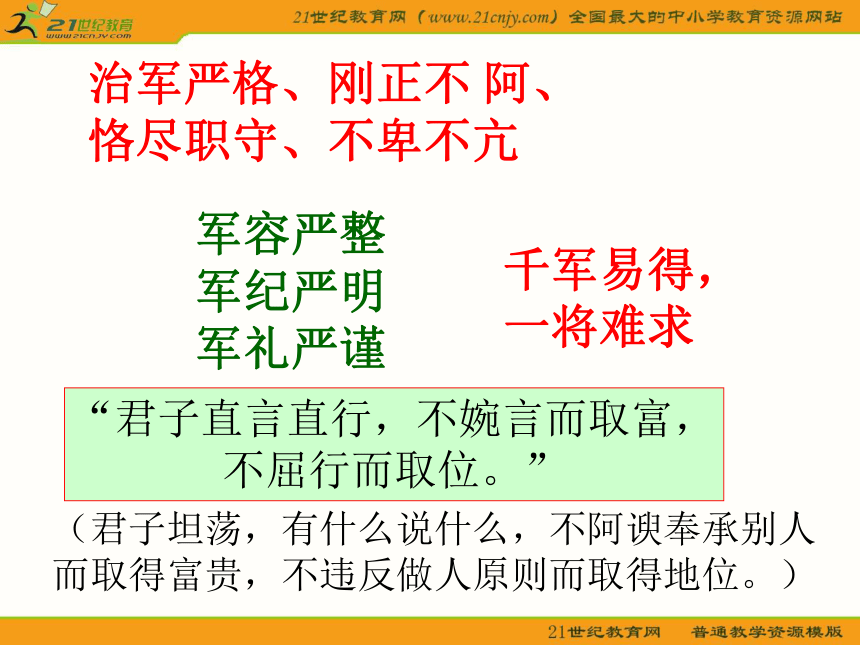 21世纪教育
www.21cnjy.com

21世纪教育网（www.21cnjy.com）全国最大的中小学教育资源网站

治军严格、刚正不 阿、
恪尽职守、不卑不亢

军容严整
军纪严明
军礼严谨

千军易得，
一将难求

“君子直言直行，不婉言而取富，不屈行而取位。”

（君子坦荡，有什么说什么，不阿谀奉承别人而取得富贵，不违反做人原则而取得地位。）

21世纪教育网　普通教学资源模版